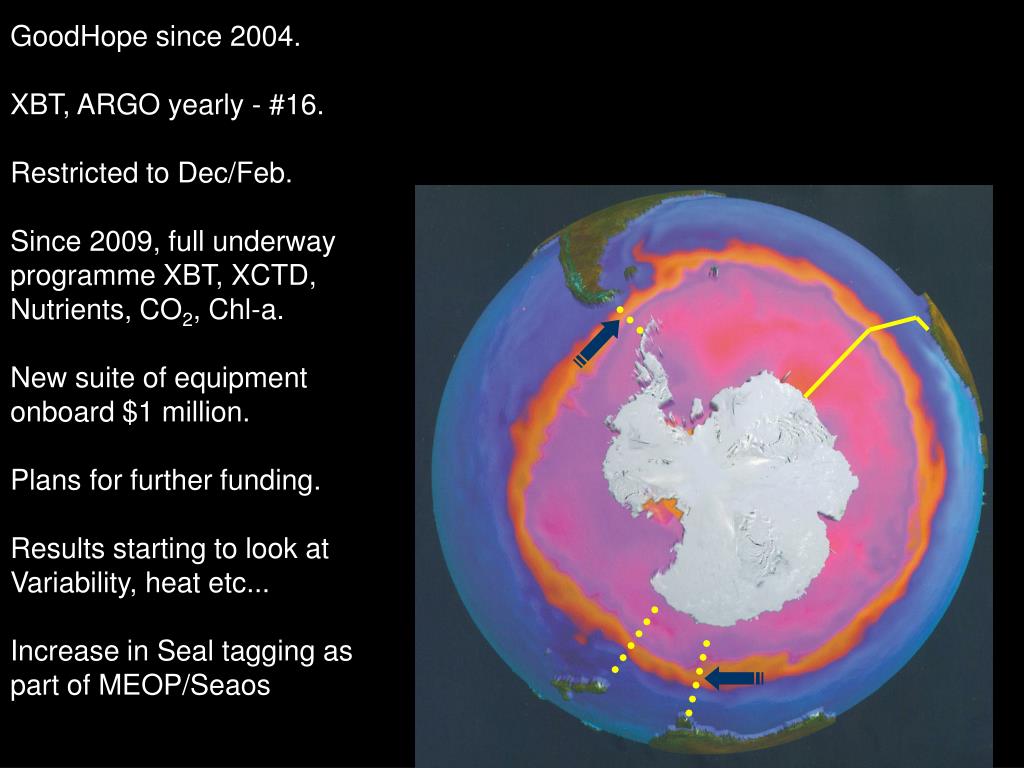 GoodHope since 2004.

XBT, ARGO yearly - #16.

Restricted to Dec/Feb.

Since 2009, full underway programme XBT, XCTD, Nutrients, $CO_2$, Chl-a.

New suite of equipment onboard $1 million.

Plans for further funding.

Results starting to look at Variability, heat etc...

Increase in Seal tagging as part of MEOP/Seaos